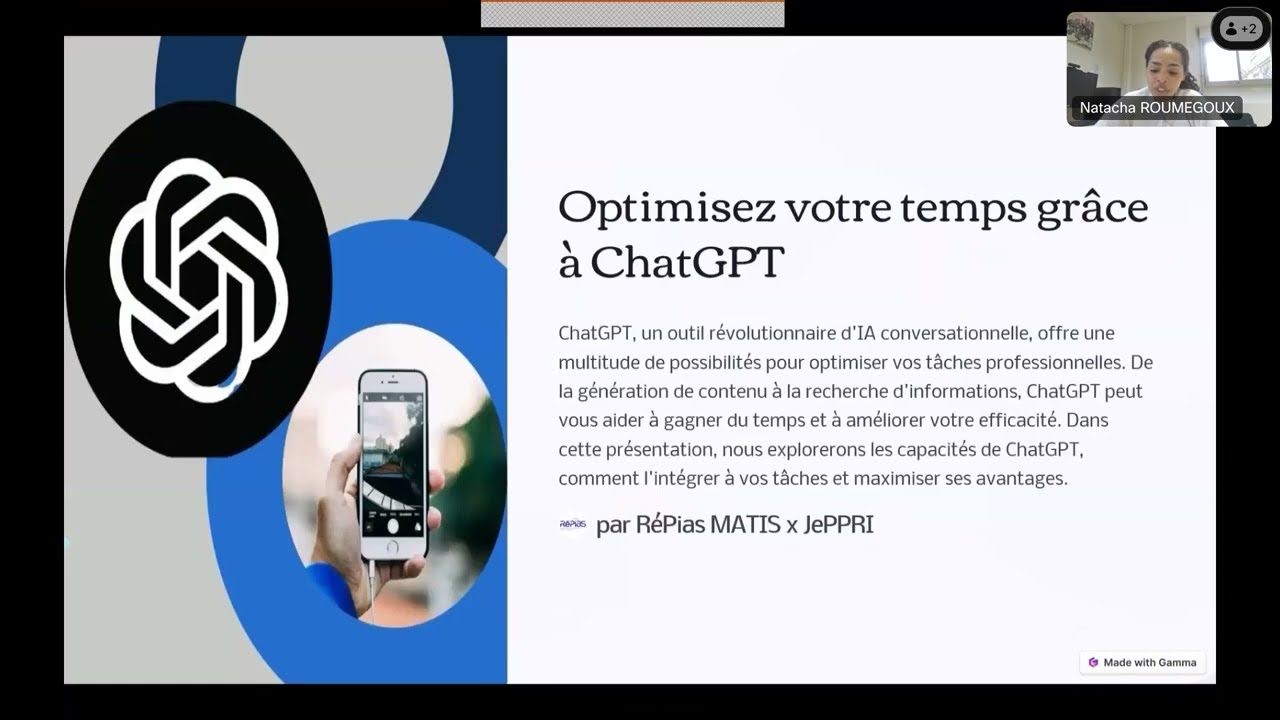 +2

Natacha ROUMEGOUX

Optimisez votre temps grâce à ChatGPT

ChatGPT, un outil révolutionnaire d'IA conversationnelle, offre une multitude de possibilités pour optimiser vos tâches professionnelles. De la génération de contenu à la recherche d'informations, ChatGPT peut vous aider à gagner du temps et à améliorer votre efficacité. Dans cette présentation, nous explorerons les capacités de ChatGPT, comment l'intégrer à vos tâches et maximiser ses avantages.

RéPias

par RéPias MATIS x JePPRI

Made with Gamma